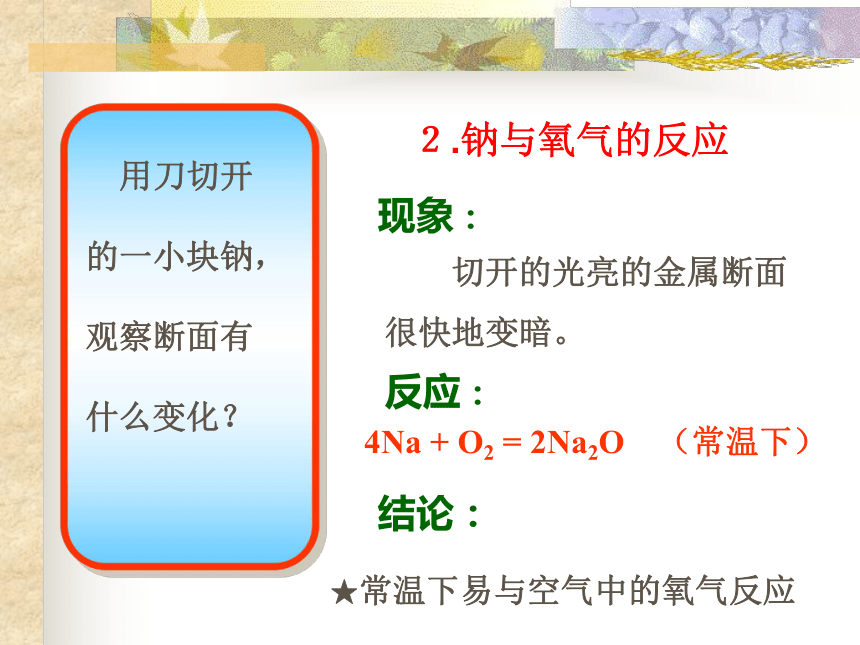 用刀切开的一小块钠，观察断面有什么变化？

2 .钠与氧气的反应

现象：

切开的光亮的金属断面很快地变暗。

反应：

$4Na + O_2 = 2Na_2O$ （常温下）

结论：

★常温下易与空气中的氧气反应